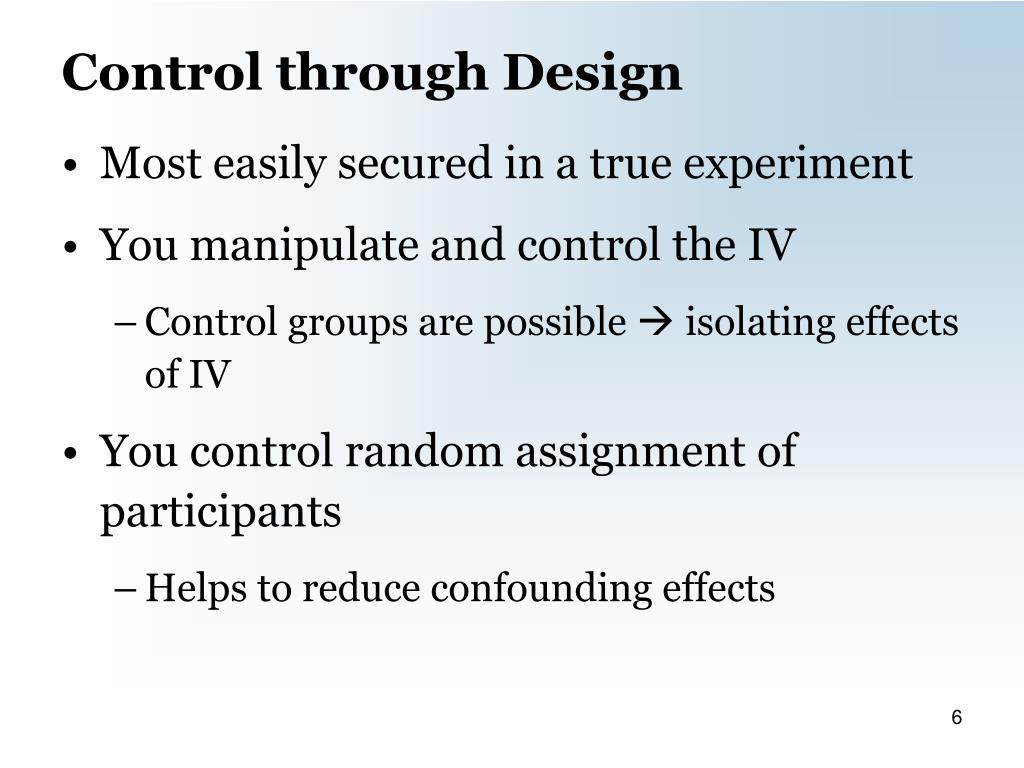 Control through Design

• Most easily secured in a true experiment

• You manipulate and control the IV

– Control groups are possible → isolating effects of IV

• You control random assignment of participants

– Helps to reduce confounding effects

6